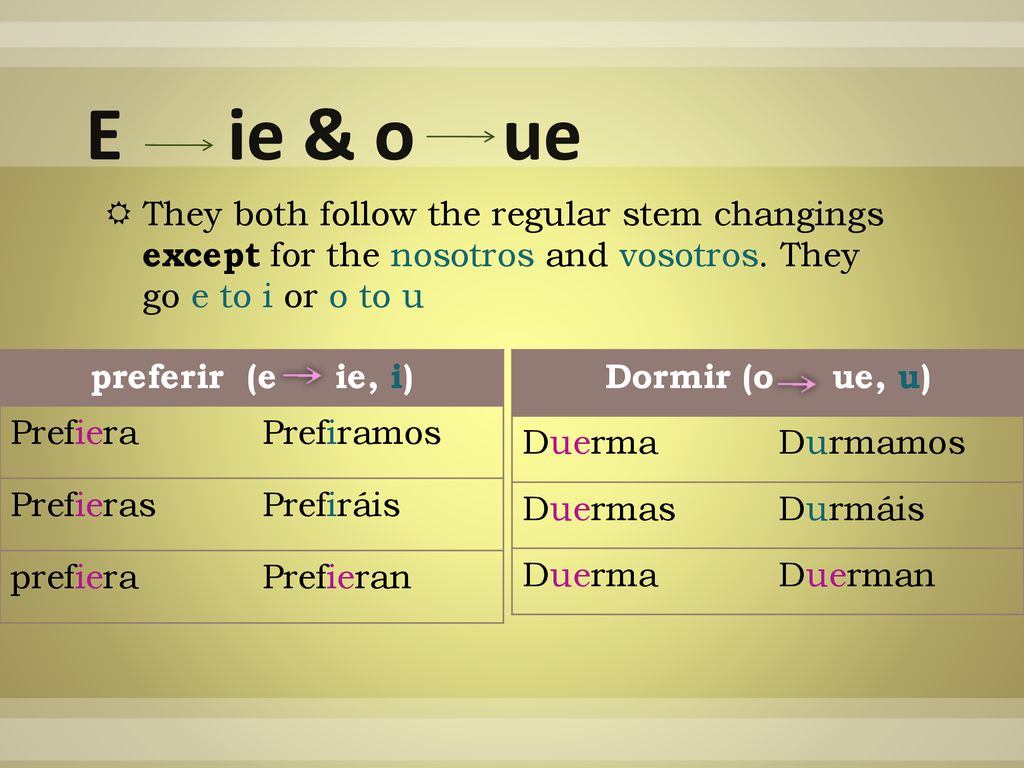 E → ie & o → ue

They both follow the regular stem changings **except** for the nosotros and vosotros. They go e to i or o to u

| preferir (e → ie, i) | |
|---|---|
| Prefiera | Prefiramos |
| Prefieras | Prefiráis |
| prefiera | Prefieran |

| Dormir (o → ue, u) | |
|---|---|
| Duerma | Durmamos |
| Duermas | Durmáis |
| Duerma | Duerman |